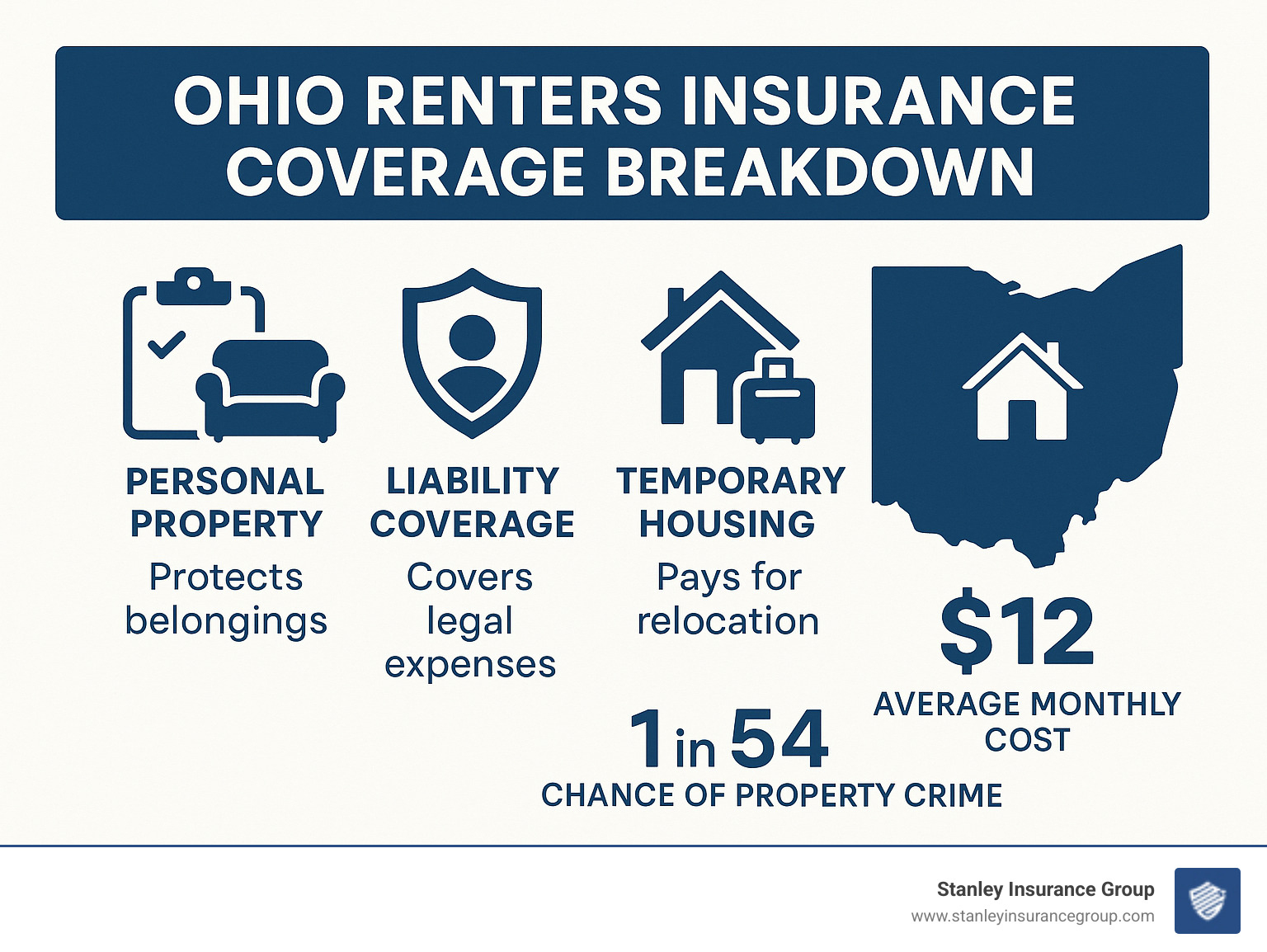 OHIO RENTERS INSURANCE COVERAGE BREAKDOWN

PERSONAL PROPERTY
Protects belongings

LIABILITY COVERAGE
Covers legal expenses

TEMPORARY HOUSING
Pays for relocation

$12
AVERAGE MONTHLY COST

1 in 54
CHANCE OF PROPERTY CRIME

Stanley Insurance Group
www.stanleyinsurancegroup.com